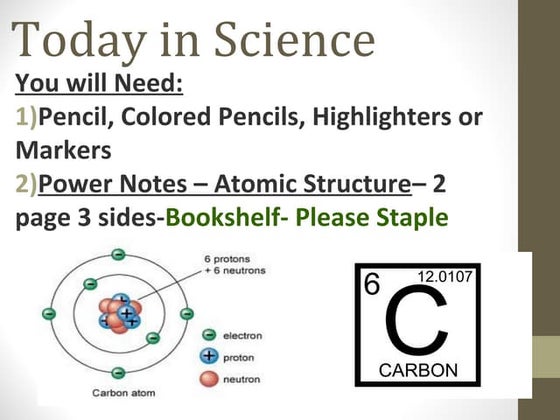 Today in Science

You will Need:

1)Pencil, Colored Pencils, Highlighters or Markers

2)Power Notes – Atomic Structure– 2 page 3 sides-Bookshelf- Please Staple

6 protons
+ 6 neutrons

electron
proton
neutron

Carbon atom

6
12.0107
C
CARBON